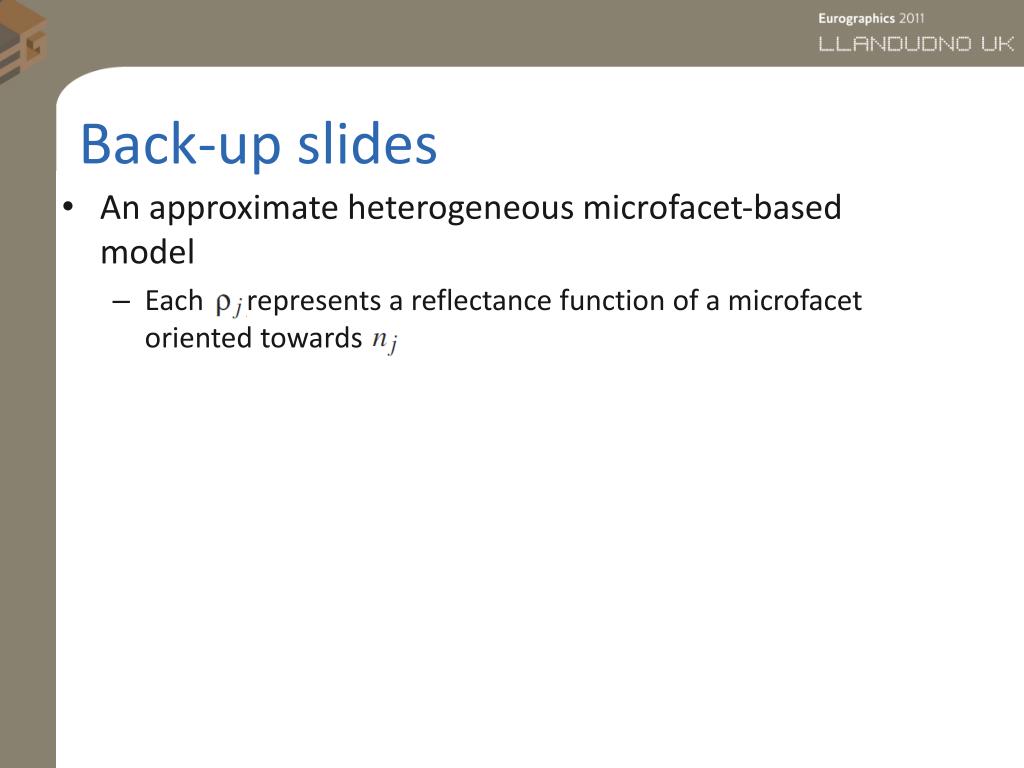 Eurographics 2011
LLANDUDNO UK

Back-up slides

• An approximate heterogeneous microfacet-based model
– Each $\rho_j$ represents a reflectance function of a microfacet oriented towards $n_j$